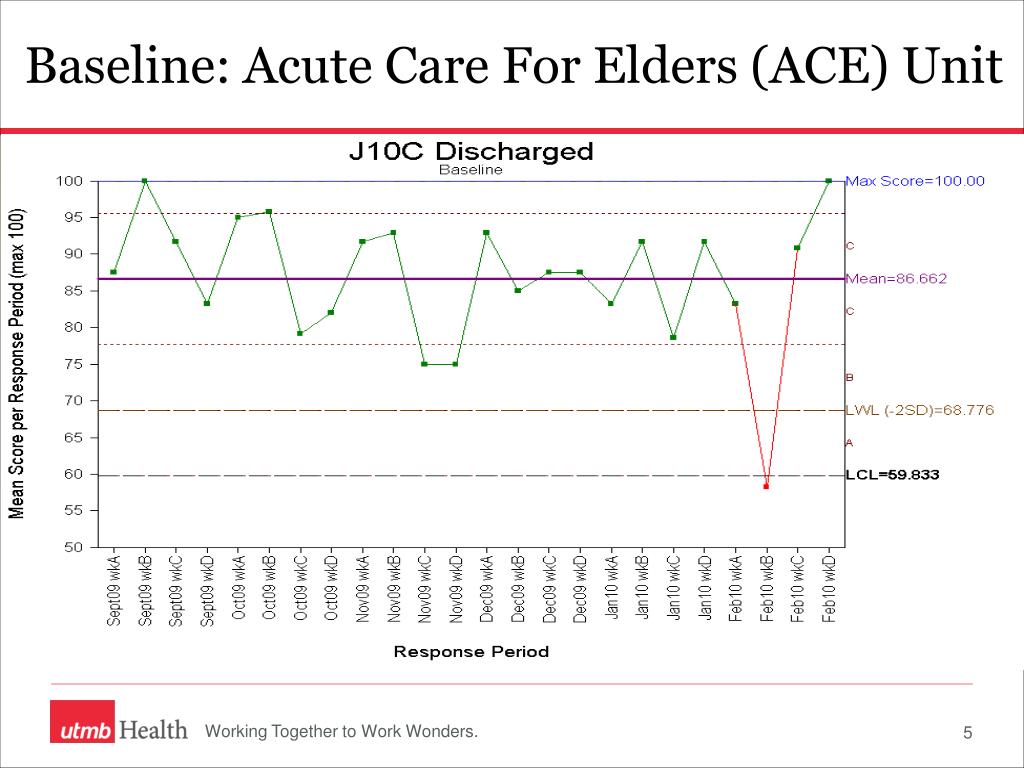 Baseline: Acute Care For Elders (ACE) Unit

J10C Discharged
Baseline

Mean Score per Response Period (max 100)

100
95
90
85
80
75
70
65
60
55
50

Max Score=100.00
C
Mean=86.662
C
B
LWL (-2SD)=68.776
A
LCL=59.833

Sept09 wkA
Sept09 wkB
Sept09 wkC
Sept09 wkD
Oct09 wkA
Oct09 wkB
Oct09 wkC
Oct09 wkD
Nov09 wkA
Nov09 wkB
Nov09 wkC
Nov09 wkD
Dec09 wkA
Dec09 wkB
Dec09 wkC
Dec09 wkD
Jan10 wkA
Jan10 wkB
Jan10 wkC
Jan10 wkD
Feb10 wkA
Feb10 wkB
Feb10 wkC
Feb10 wkD

Response Period

utmb Health
Working Together to Work Wonders.
5